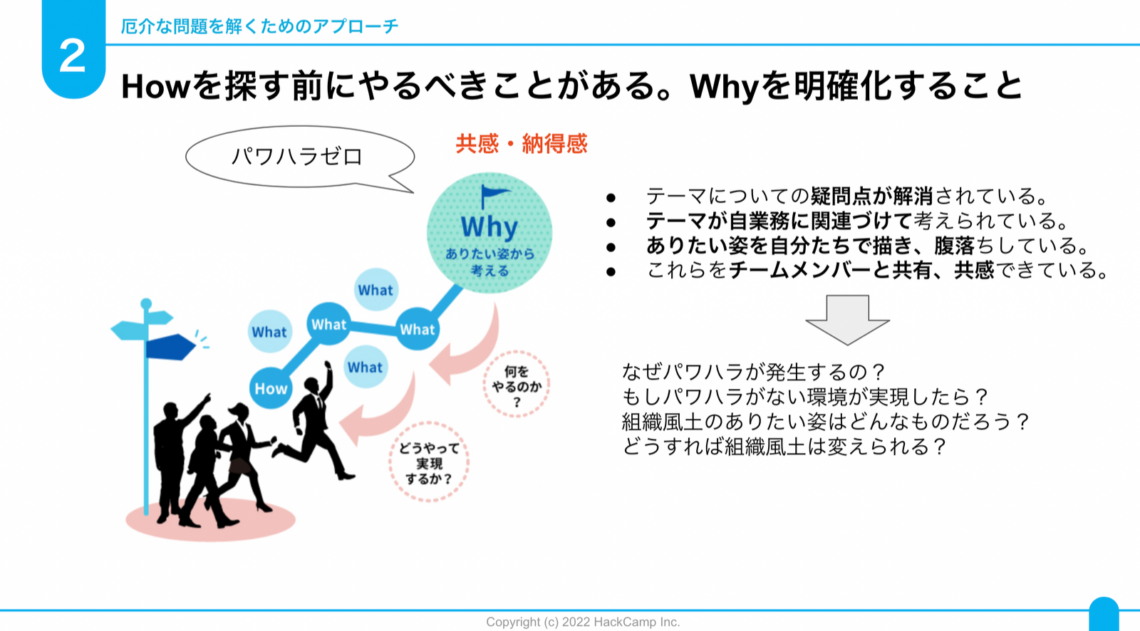 2

厄介な問題を解くためのアプローチ

Howを探す前にやるべきことがある。Whyを明確化すること

パワハラゼロ

共感・納得感

Why
ありたい姿から考える

What

What

What

What

What

How

何をやるのか？

どうやって実現するか？

● テーマについての疑問点が解消されている。
● テーマが自業務に関連づけて考えられている。
● ありたい姿を自分たちで描き、腹落ちしている。
● これらをチームメンバーと共有、共感できている。

なぜパワハラが発生するの？
もしパワハラがない環境が実現したら？
組織風土のありたい姿はどんなものだろう？
どうすれば組織風土は変えられる？

Copyright (c) 2022 HackCamp Inc.